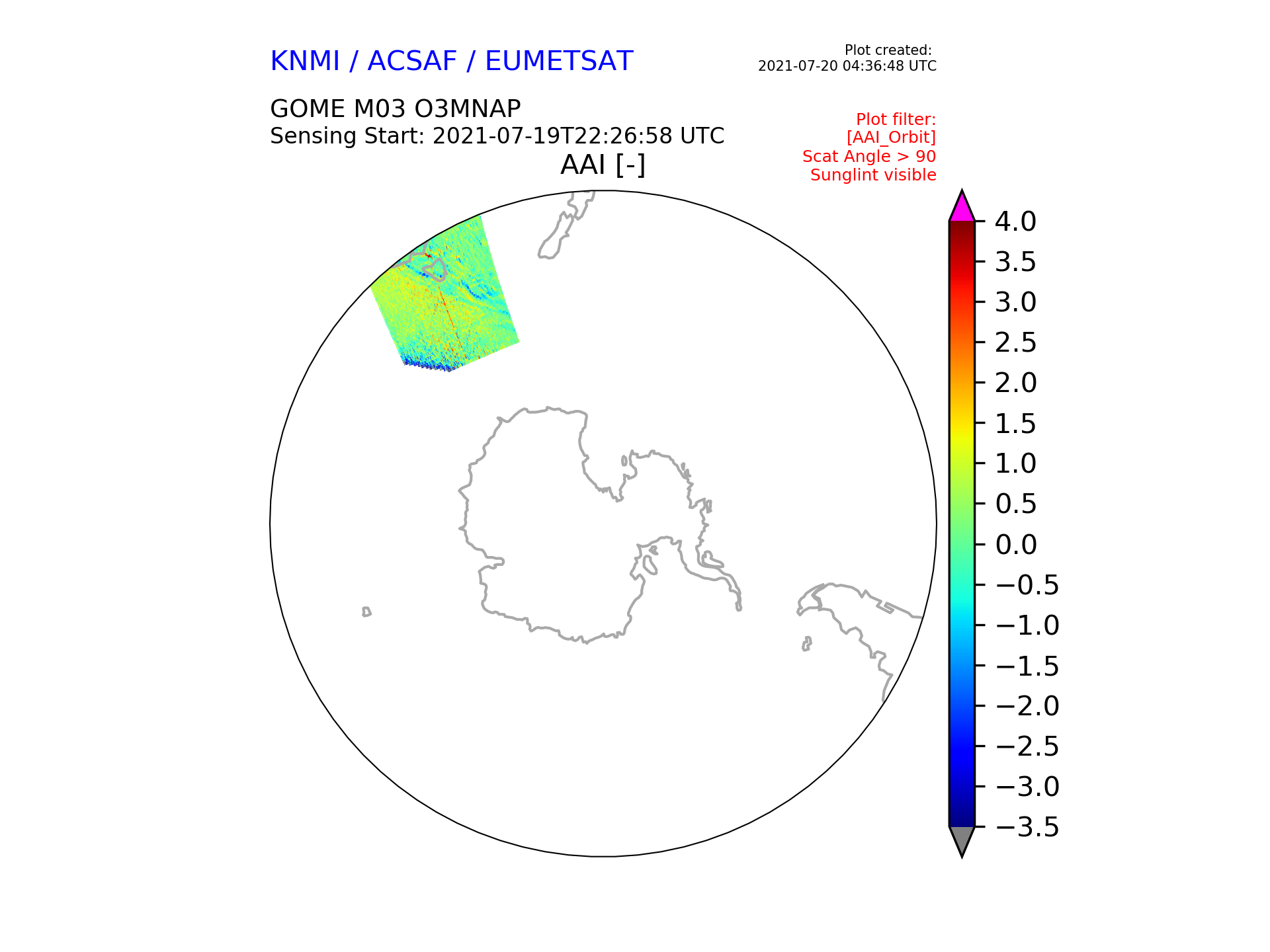 KNMI / ACSAF / EUMETSAT

Plot created:
2021-07-20 04:36:48 UTC

GOME M03 O3MNAP
Sensing Start: 2021-07-19T22:26:58 UTC

Plot filter:
[AAI_Orbit]
Scat Angle > 90
Sunglint visible

AAI [-]

4.0
3.5
3.0
2.5
2.0
1.5
1.0
0.5
0.0
−0.5
−1.0
−1.5
−2.0
−2.5
−3.0
−3.5